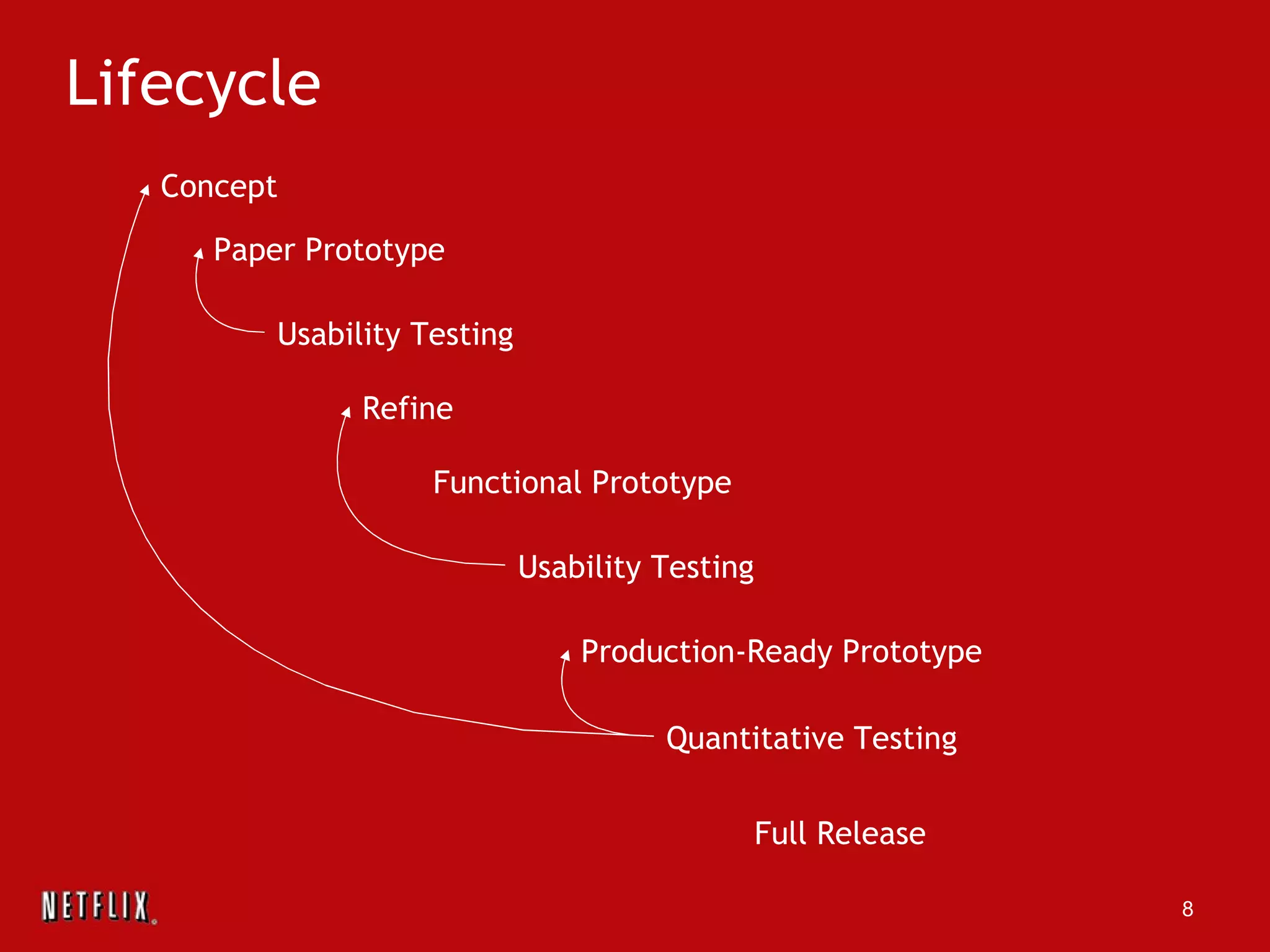 Lifecycle

Concept

Paper Prototype

Usability Testing

Refine

Functional Prototype

Usability Testing

Production-Ready Prototype

Quantitative Testing

Full Release

NETFLIX

8